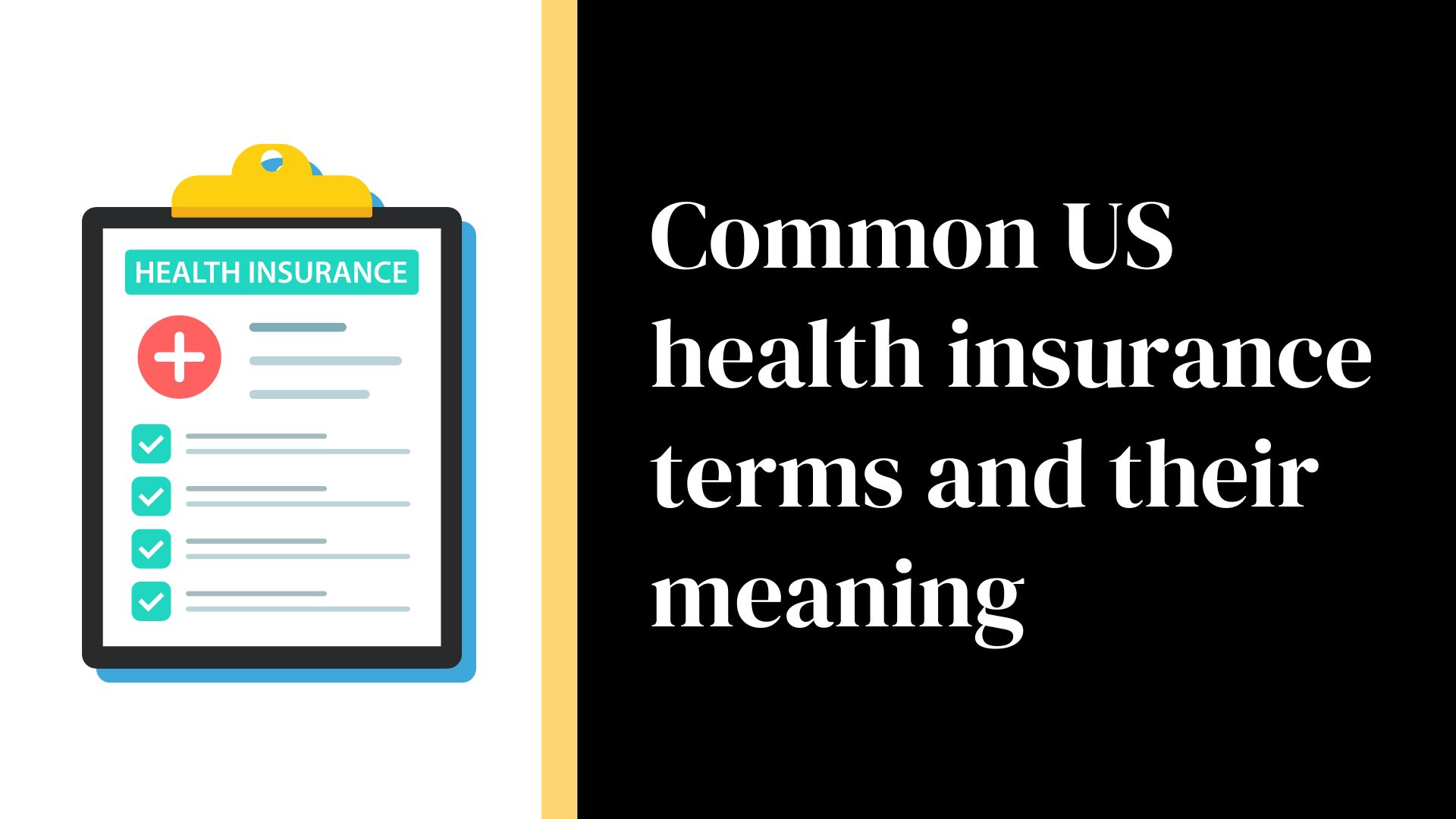 HEALTH INSURANCE

Common US health insurance terms and their meaning